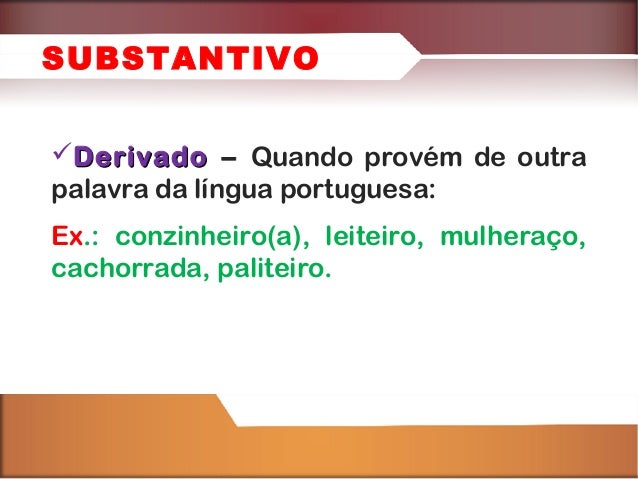 SUBSTANTIVO

✓Derivado – Quando provém de outra palavra da língua portuguesa:

Ex.: conzinheiro(a), leiteiro, mulheraço, cachorrada, paliteiro.